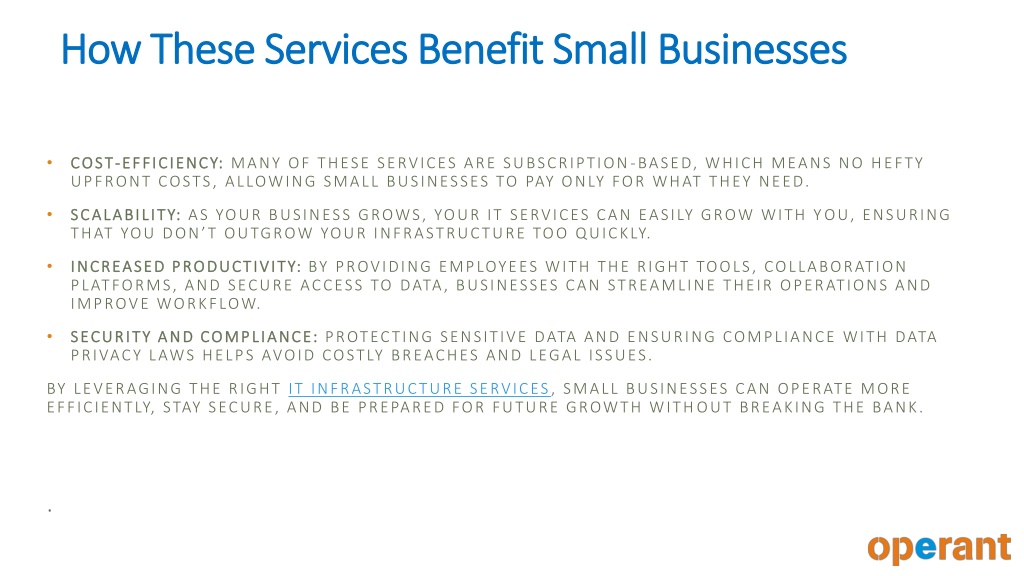 How These Services Benefit Small Businesses

• COST-EFFICIENCY: MANY OF THESE SERVICES ARE SUBSCRIPTION-BASED, WHICH MEANS NO HEFTY UPFRONT COSTS, ALLOWING SMALL BUSINESSES TO PAY ONLY FOR WHAT THEY NEED.

• SCALABILITY: AS YOUR BUSINESS GROWS, YOUR IT SERVICES CAN EASILY GROW WITH YOU, ENSURING THAT YOU DON'T OUTGROW YOUR INFRASTRUCTURE TOO QUICKLY.

• INCREASED PRODUCTIVITY: BY PROVIDING EMPLOYEES WITH THE RIGHT TOOLS, COLLABORATION PLATFORMS, AND SECURE ACCESS TO DATA, BUSINESSES CAN STREAMLINE THEIR OPERATIONS AND IMPROVE WORKFLOW.

• SECURITY AND COMPLIANCE: PROTECTING SENSITIVE DATA AND ENSURING COMPLIANCE WITH DATA PRIVACY LAWS HELPS AVOID COSTLY BREACHES AND LEGAL ISSUES.

BY LEVERAGING THE RIGHT IT INFRASTRUCTURE SERVICES, SMALL BUSINESSES CAN OPERATE MORE EFFICIENTLY, STAY SECURE, AND BE PREPARED FOR FUTURE GROWTH WITHOUT BREAKING THE BANK.

.

operant